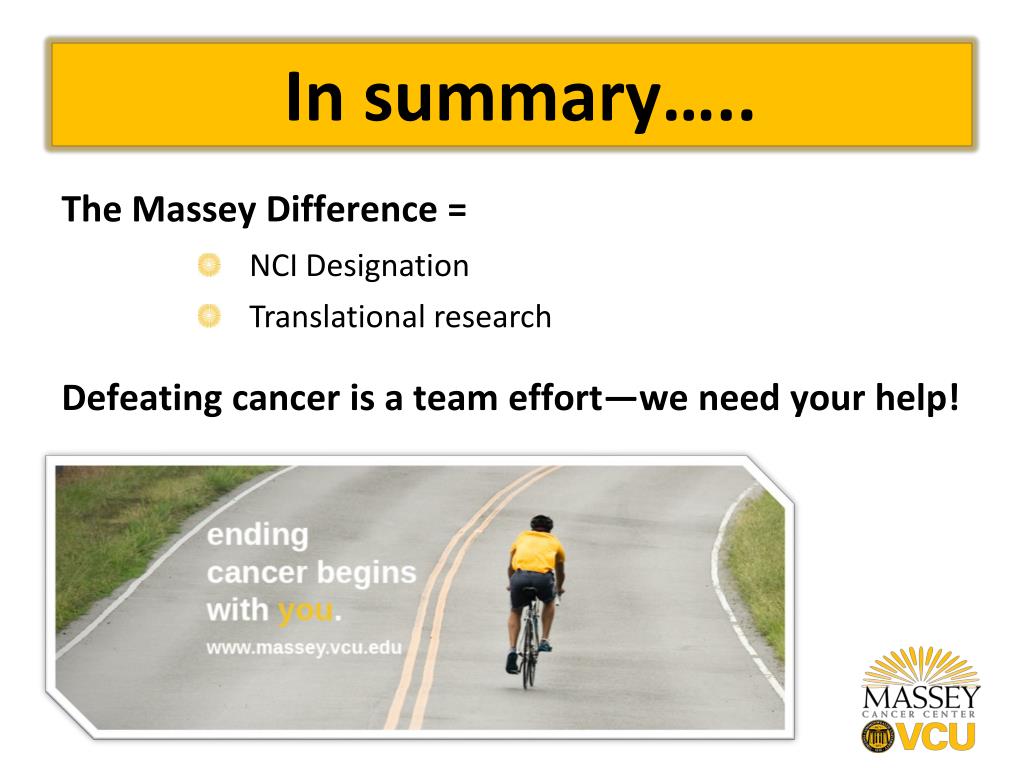 In summary…..

The Massey Difference =

NCI Designation

Translational research

Defeating cancer is a team effort—we need your help!

ending cancer begins with you.

www.massey.vcu.edu

MASSEY
CANCER CENTER
VCU